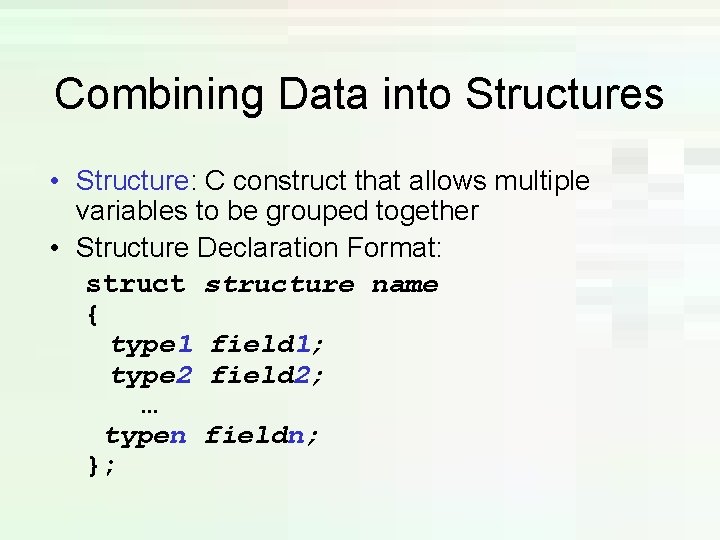 Combining Data into Structures

• Structure: C construct that allows multiple variables to be grouped together

• Structure Declaration Format:

struct structure name
{
type1 field1;
type2 field2;
…
typen fieldn;
};